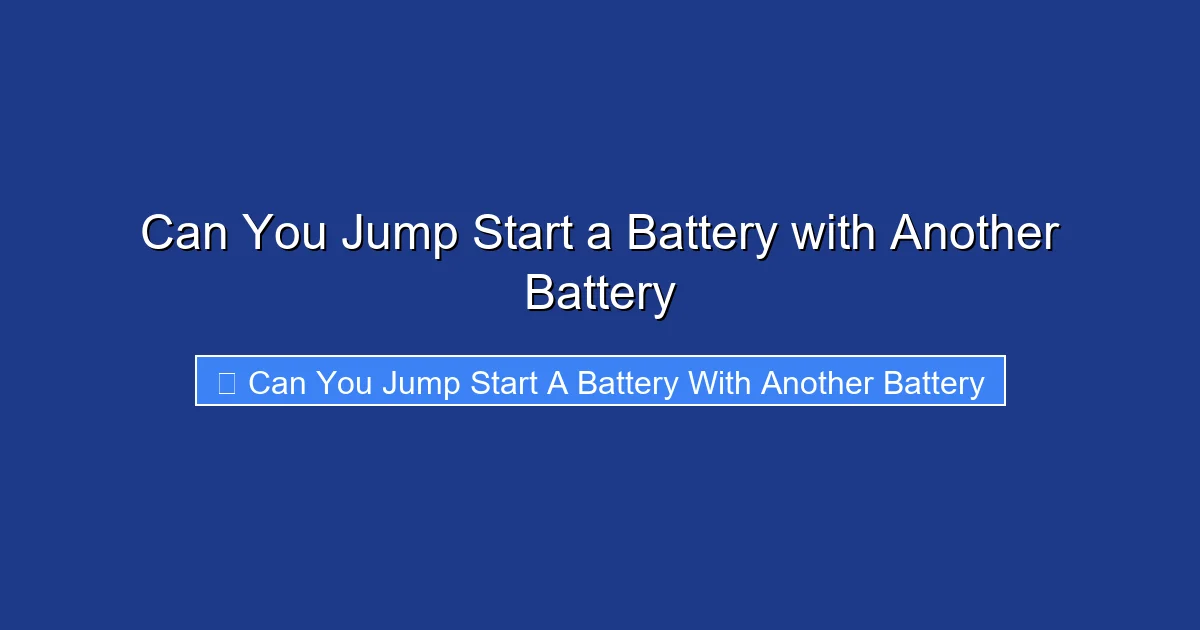 Can You Jump Start a Battery with Another Battery

Can You Jump Start A Battery With Another Battery